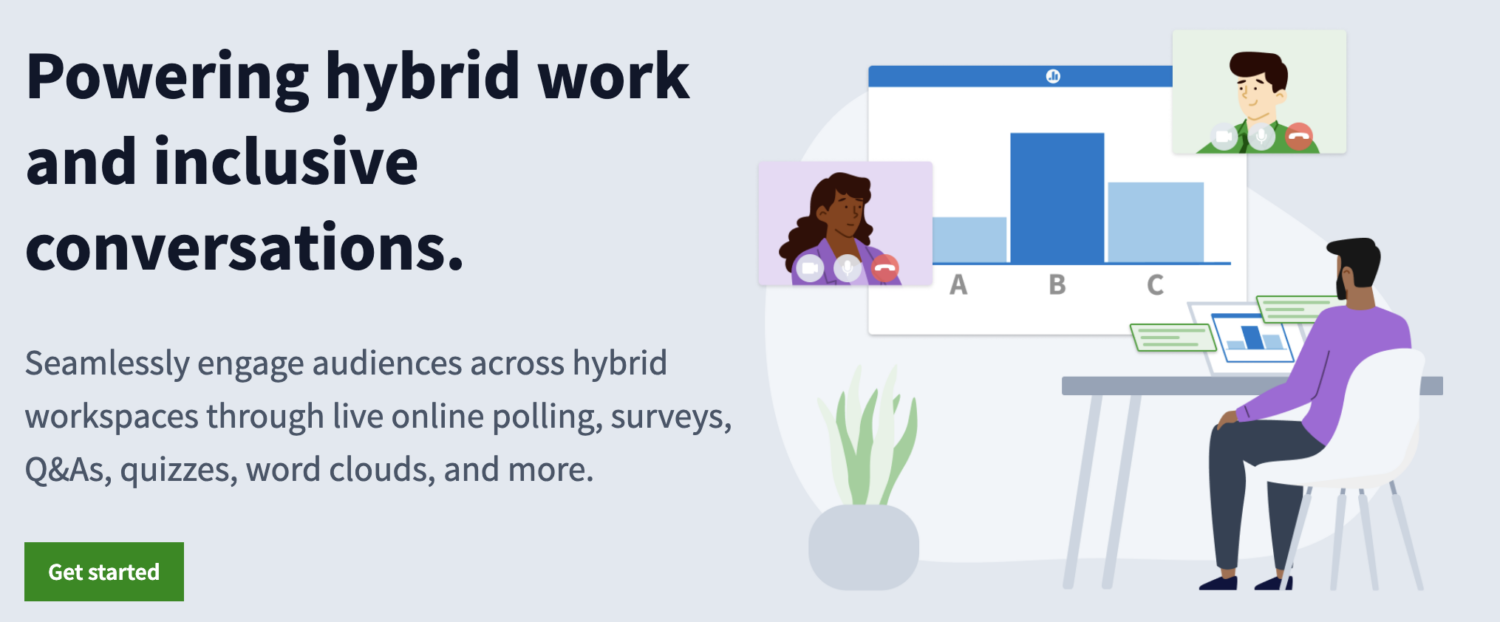 Powering hybrid work and inclusive conversations.

Seamlessly engage audiences across hybrid workspaces through live online polling, surveys, Q&As, quizzes, word clouds, and more.

Get started

A B C